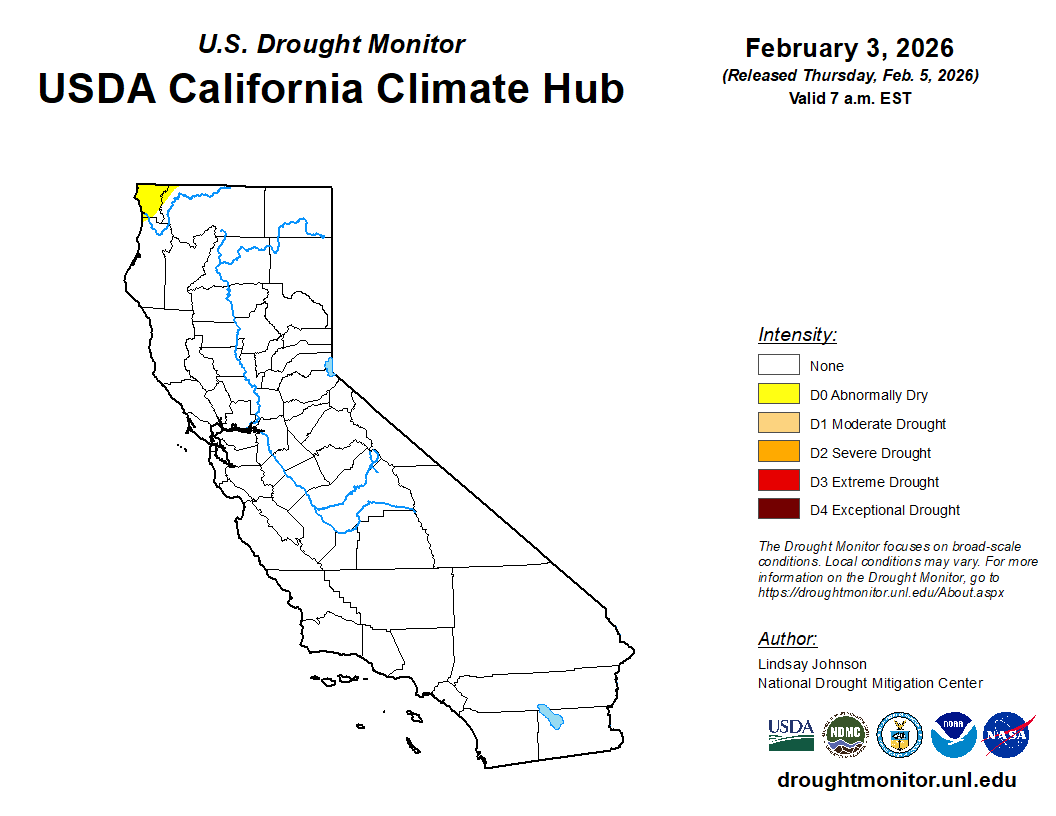 U.S. Drought Monitor
USDA California Climate Hub

February 3, 2026
(Released Thursday, Feb. 5, 2026)
Valid 7 a.m. EST

Intensity:
None
D0 Abnormally Dry
D1 Moderate Drought
D2 Severe Drought
D3 Extreme Drought
D4 Exceptional Drought

The Drought Monitor focuses on broad-scale conditions. Local conditions may vary. For more information on the Drought Monitor, go to https://droughtmonitor.unl.edu/About.aspx

Author:
Lindsay Johnson
National Drought Mitigation Center

USDA NDMC NOAA NASA

droughtmonitor.unl.edu